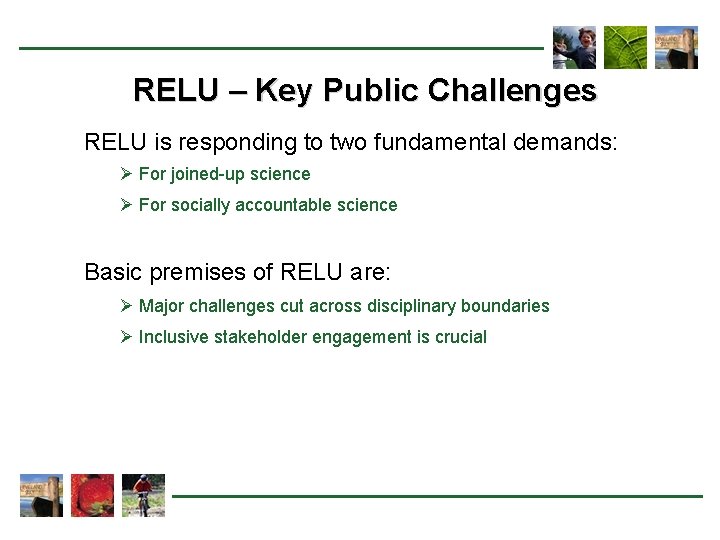 RELU – Key Public Challenges

RELU is responding to two fundamental demands:

➢ For joined-up science

➢ For socially accountable science

Basic premises of RELU are:

➢ Major challenges cut across disciplinary boundaries

➢ Inclusive stakeholder engagement is crucial